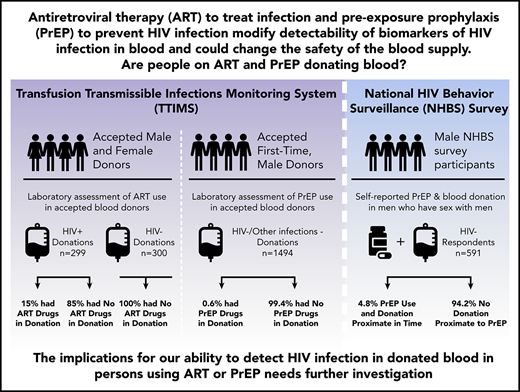 Antiretroviral therapy (ART) to treat infection and pre-exposure prophylaxis (PrEP) to prevent HIV infection modify detectability of biomarkers of HIV infection in blood and could change the safety of the blood supply. Are people on ART and PrEP donating blood?

Transfusion Transmissible Infections Monitoring System (TTIMS)

Accepted Male and Female Donors

Laboratory assessment of ART use in accepted blood donors

HIV+ Donations n=299

HIV- Donations n=300

15% had ART Drugs in Donation

85% had No ART Drugs in Donation

100% had No ART Drugs in Donation

Accepted First-Time, Male Donors

Laboratory assessment of PrEP use in accepted blood donors

HIV-/Other infections - Donations n=1494

0.6% had PrEP Drugs in Donation

99.4% had No PrEP Drugs in Donation

National HIV Behavior Surveillance (NHBS) Survey

Male NHBS survey participants

Self-reported PrEP & blood donation in men who have sex with men

+

HIV- Respondents n=591

4.8% PrEP Use and Donation Proximate in Time

94.2% No Donation Proximate to PrEP

The implications for our ability to detect HIV infection in donated blood in persons using ART or PrEP needs further investigation